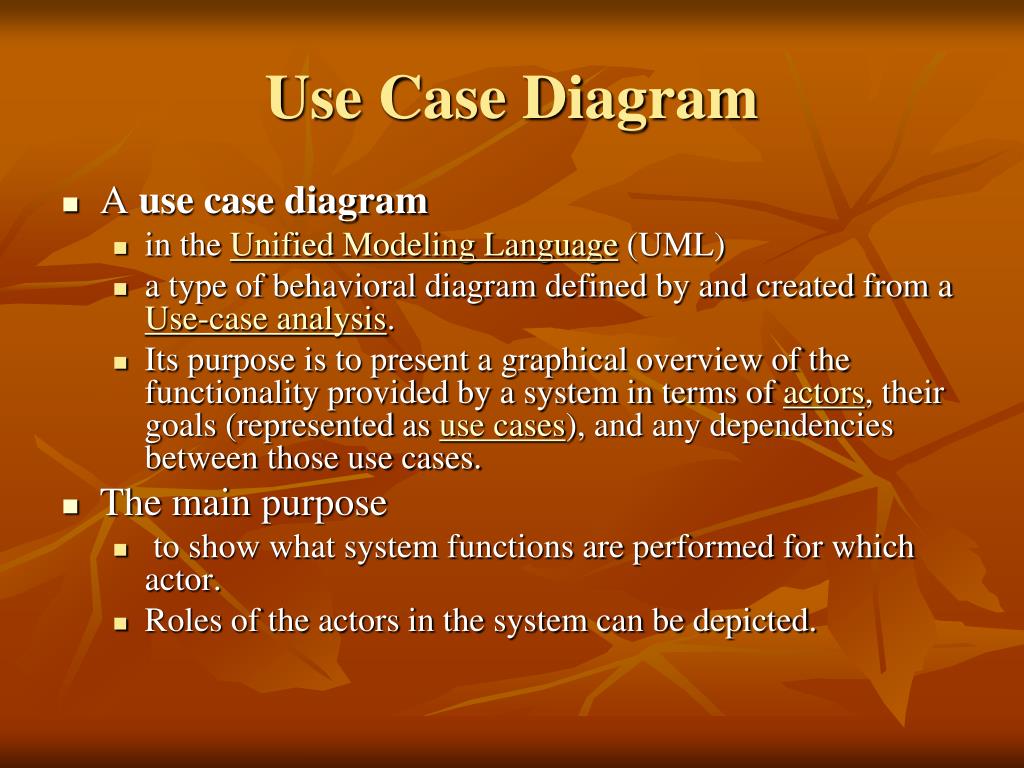 Use Case Diagram

- A use case diagram
  - in the Unified Modeling Language (UML)
  - a type of behavioral diagram defined by and created from a Use-case analysis.
  - Its purpose is to present a graphical overview of the functionality provided by a system in terms of actors, their goals (represented as use cases), and any dependencies between those use cases.
- The main purpose
  - to show what system functions are performed for which actor.
  - Roles of the actors in the system can be depicted.